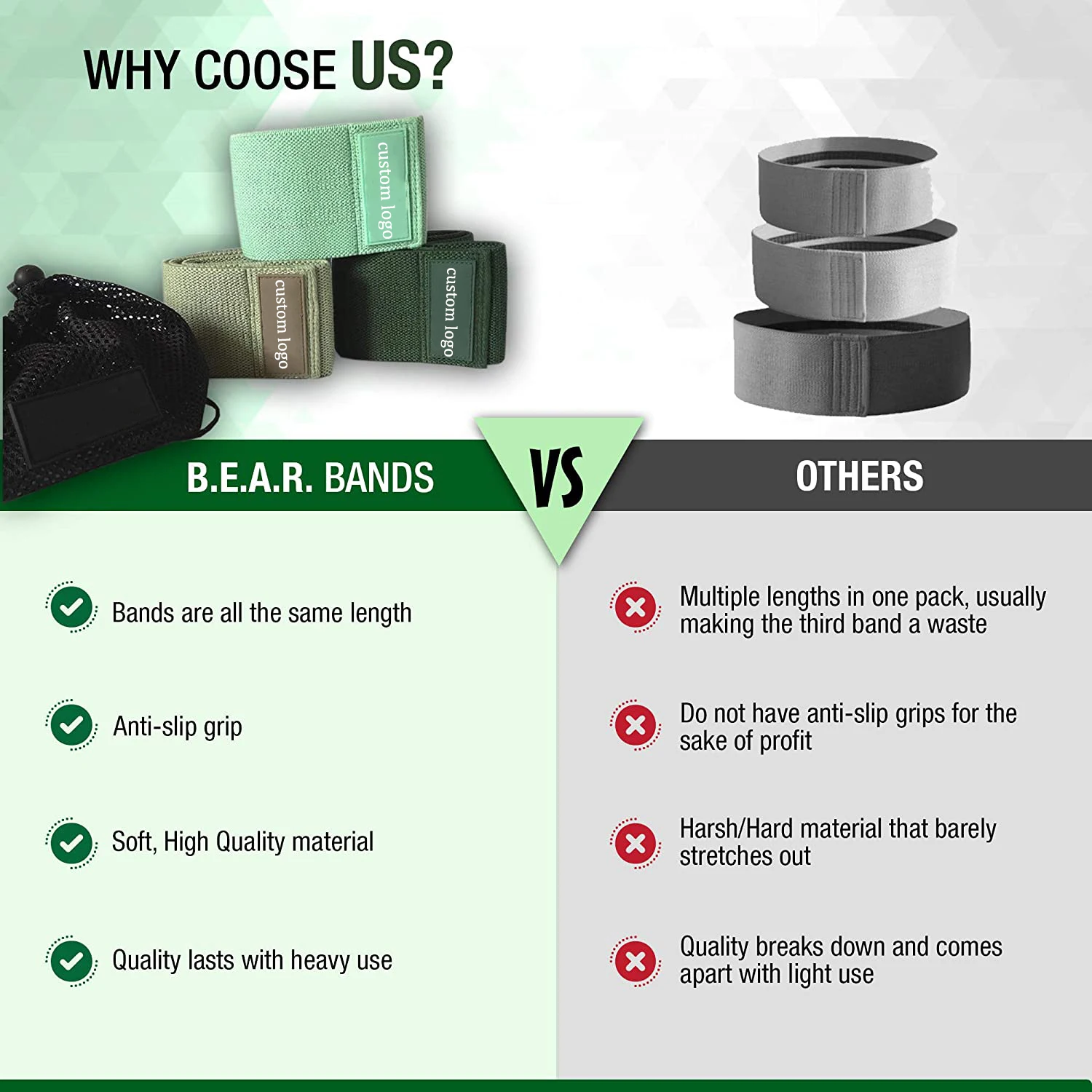 WHY COOSE US?

custom logo

custom logo

custom logo

B.E.A.R. BANDS

VS

OTHERS

Bands are all the same length

Anti-slip grip

Soft, High Quality material

Quality lasts with heavy use

Multiple lengths in one pack, usually making the third band a waste

Do not have anti-slip grips for the sake of profit

Harsh/Hard material that barely stretches out

Quality breaks down and comes apart with light use